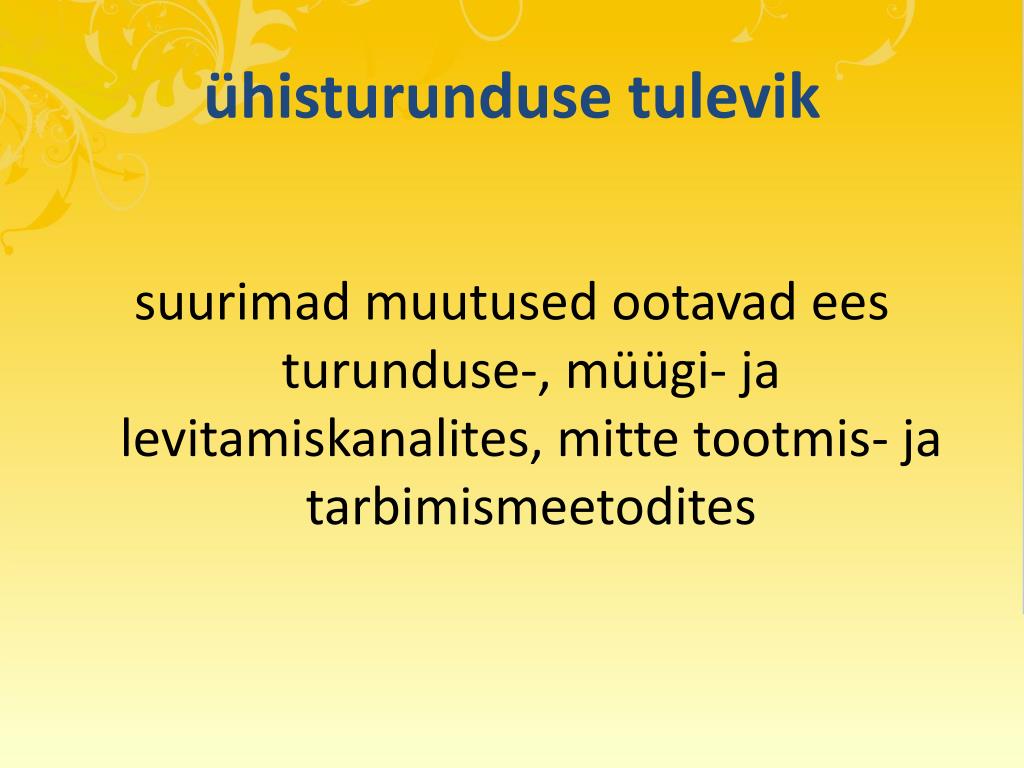 ühisturunduse tulevik

suurimad muutused ootavad ees turunduse-, müügi- ja levitamiskanalites, mitte tootmis- ja tarbimismeetodites